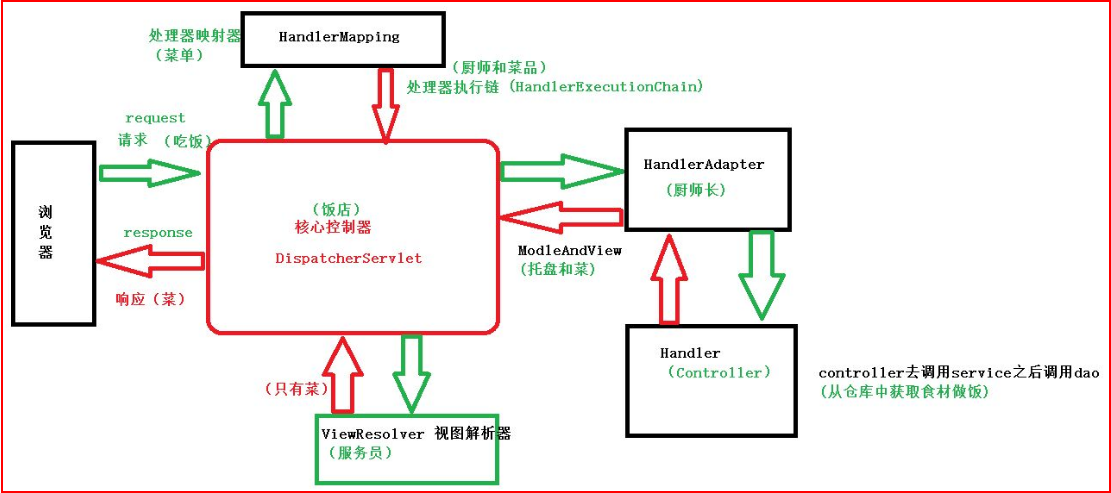 处理器映射器
（菜单）

HandlerMapping

（厨师和菜品）
处理器执行链（HandlerExecutionChain）

request
请求 （吃饭）

浏览器

response

响应（菜）

（饭店）
核心控制器
DispatcherServlet

HandlerAdapter
（厨师长）

ModleAndView
（托盘和菜）

Handler
（Controller）

controller去调用service之后调用dao
（从仓库中获取食材做饭）

（只有菜）

ViewResolver 视图解析器
（服务员）